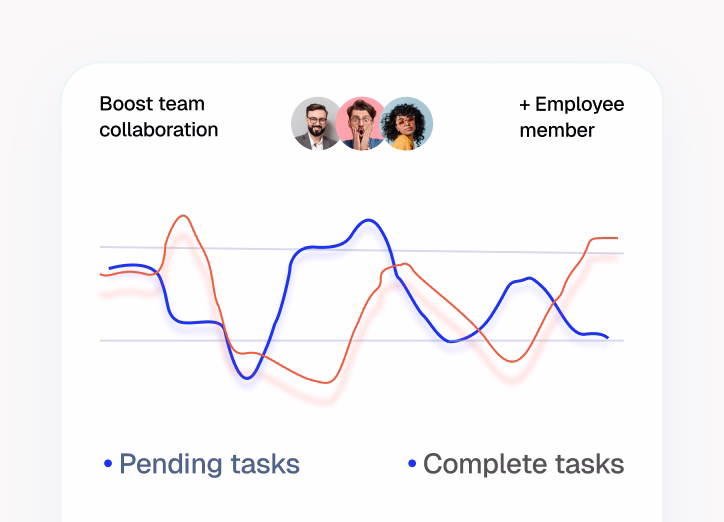 Boost team collaboration

+ Employee member

• Pending tasks

• Complete tasks